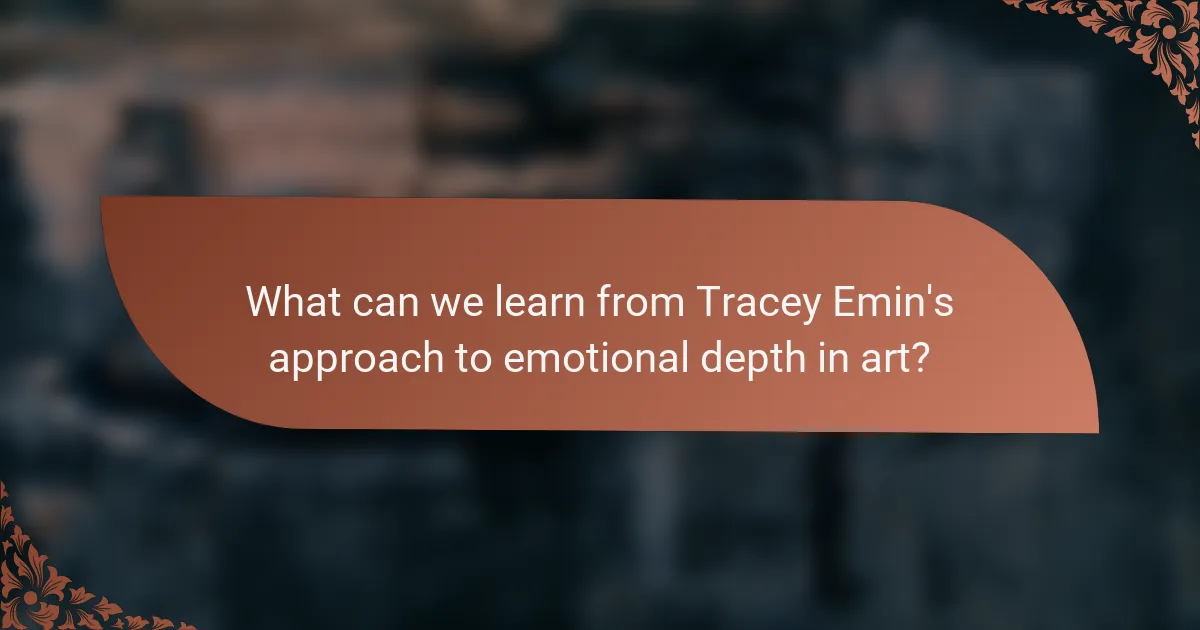 What can we learn from Tracey Emin's approach to emotional depth in art?